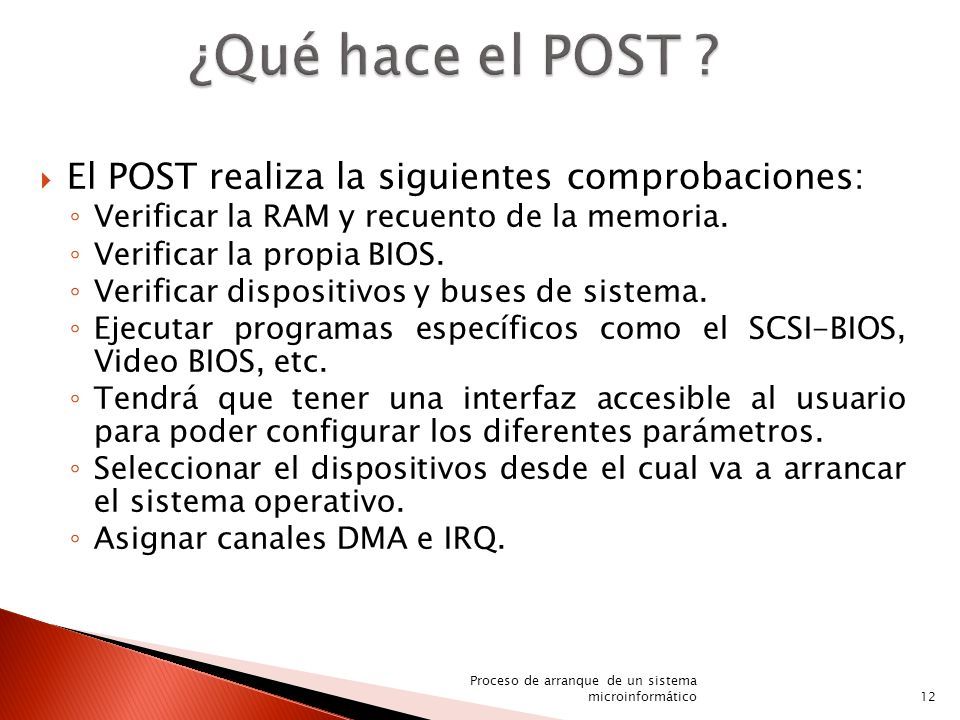 ¿Qué hace el POST ?

El POST realiza la siguientes comprobaciones:
◦ Verificar la RAM y recuento de la memoria.
◦ Verificar la propia BIOS.
◦ Verificar dispositivos y buses de sistema.
◦ Ejecutar programas específicos como el SCSI-BIOS, Video BIOS, etc.
◦ Tendrá que tener una interfaz accesible al usuario para poder configurar los diferentes parámetros.
◦ Seleccionar el dispositivos desde el cual va a arrancar el sistema operativo.
◦ Asignar canales DMA e IRQ.

Proceso de arranque de un sistema microinformático

12